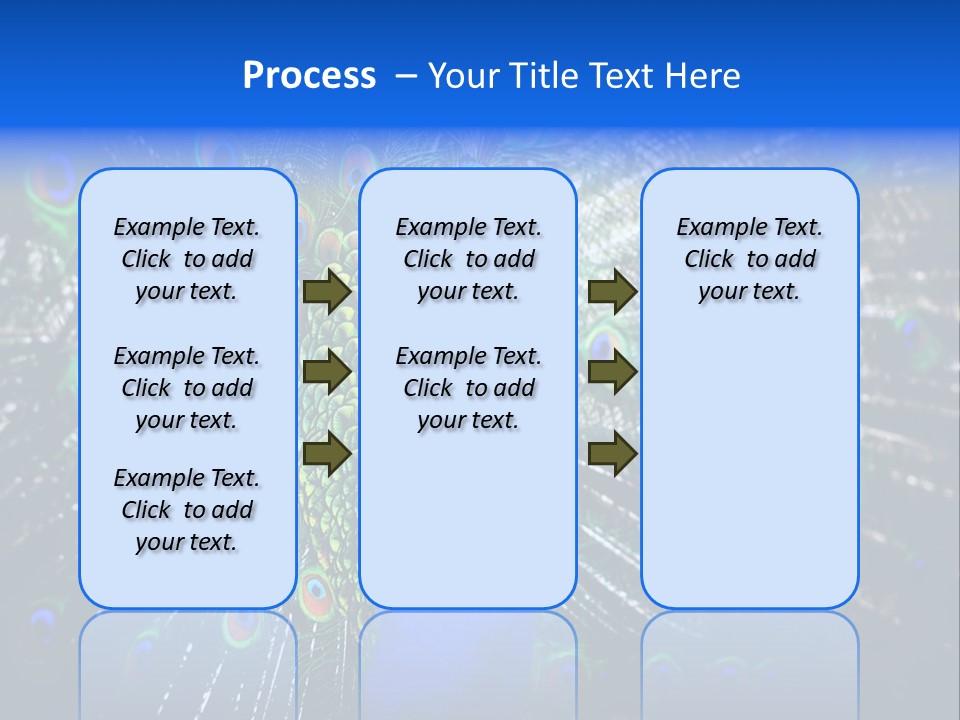 Process – Your Title Text Here

Example Text. Click to add your text.

Example Text. Click to add your text.

Example Text. Click to add your text.

Example Text. Click to add your text.

Example Text. Click to add your text.

Example Text. Click to add your text.